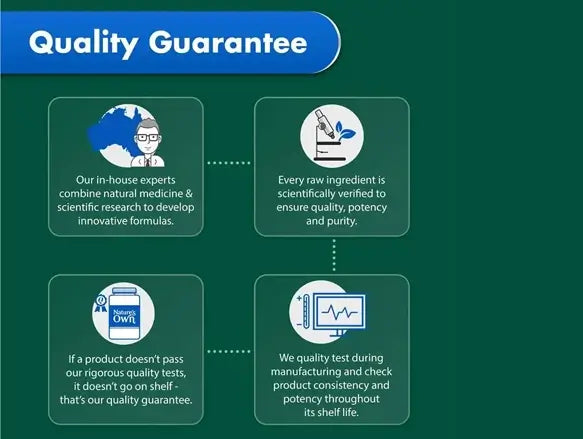 Quality Guarantee

Our in-house experts combine natural medicine & scientific research to develop innovative formulas.

Every raw ingredient is scientifically verified to ensure quality, potency and purity.

Nature's Own

If a product doesn't pass our rigorous quality tests, it doesn't go on shelf - that's our quality guarantee.

We quality test during manufacturing and check product consistency and potency throughout its shelf life.